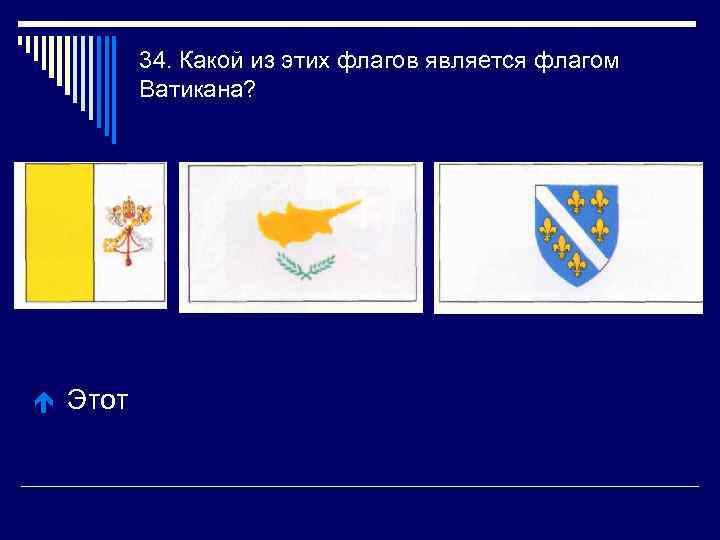 34. Какой из этих флагов является флагом Ватикана?

Этот